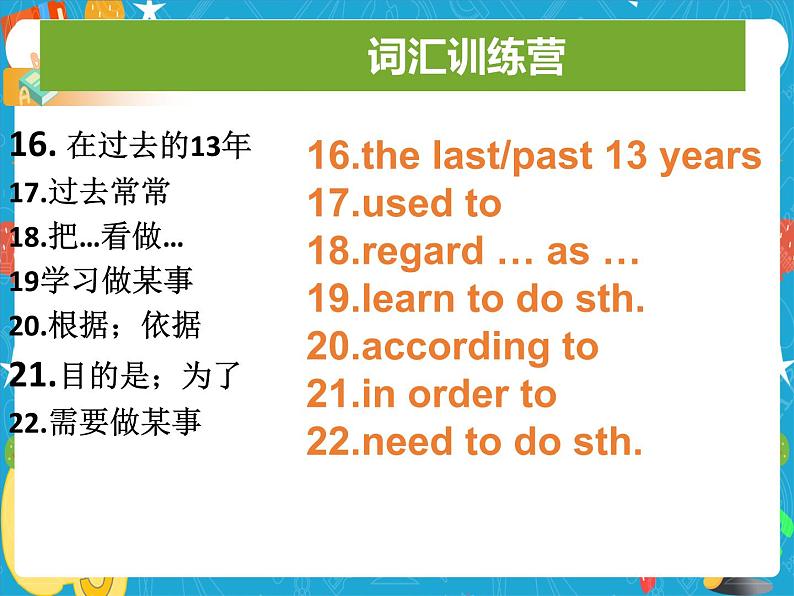 词汇训练营

16. 在过去的13年
17.过去常常
18.把…看做…
19学习做某事
20.根据；依据
21.目的是；为了
22.需要做某事

16.the last/past 13 years
17.used to
18.regard … as …
19.learn to do sth.
20.according to
21.in order to
22.need to do sth.